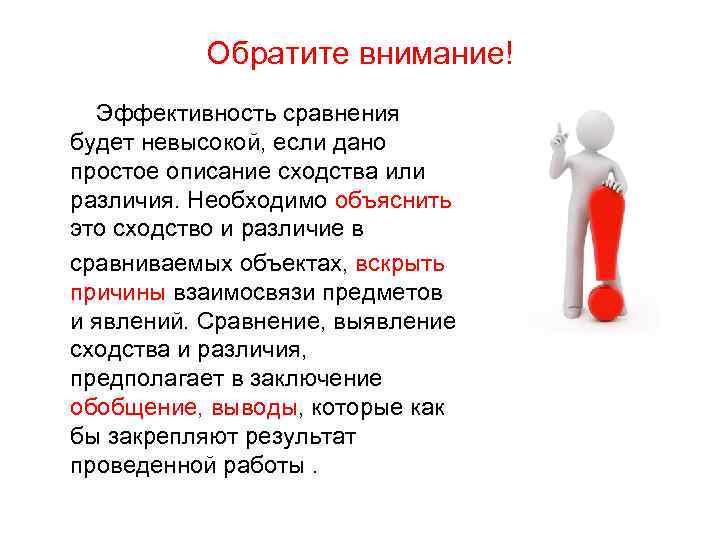 Обратите внимание!

Эффективность сравнения будет невысокой, если дано простое описание сходства или различия. Необходимо объяснить это сходство и различие в сравниваемых объектах, вскрыть причины взаимосвязи предметов и явлений. Сравнение, выявление сходства и различия, предполагает в заключение обобщение, выводы, которые как бы закрепляют результат проведенной работы .